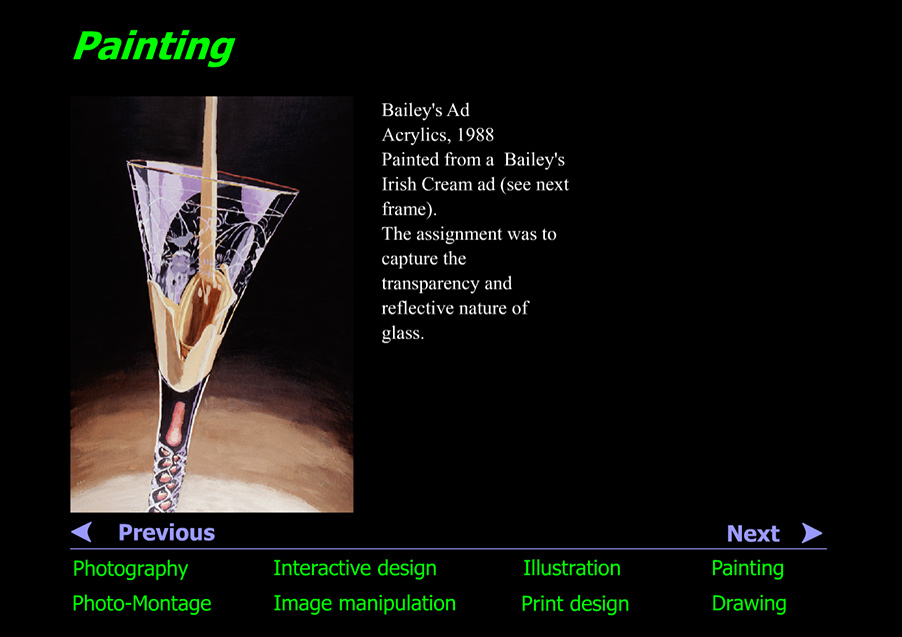 Painting

Bailey's Ad
Acrylics, 1988
Painted from a Bailey's Irish Cream ad (see next frame).
The assignment was to capture the transparency and reflective nature of glass.

Previous

Next

Photography
Interactive design
Illustration
Painting
Photo-Montage
Image manipulation
Print design
Drawing